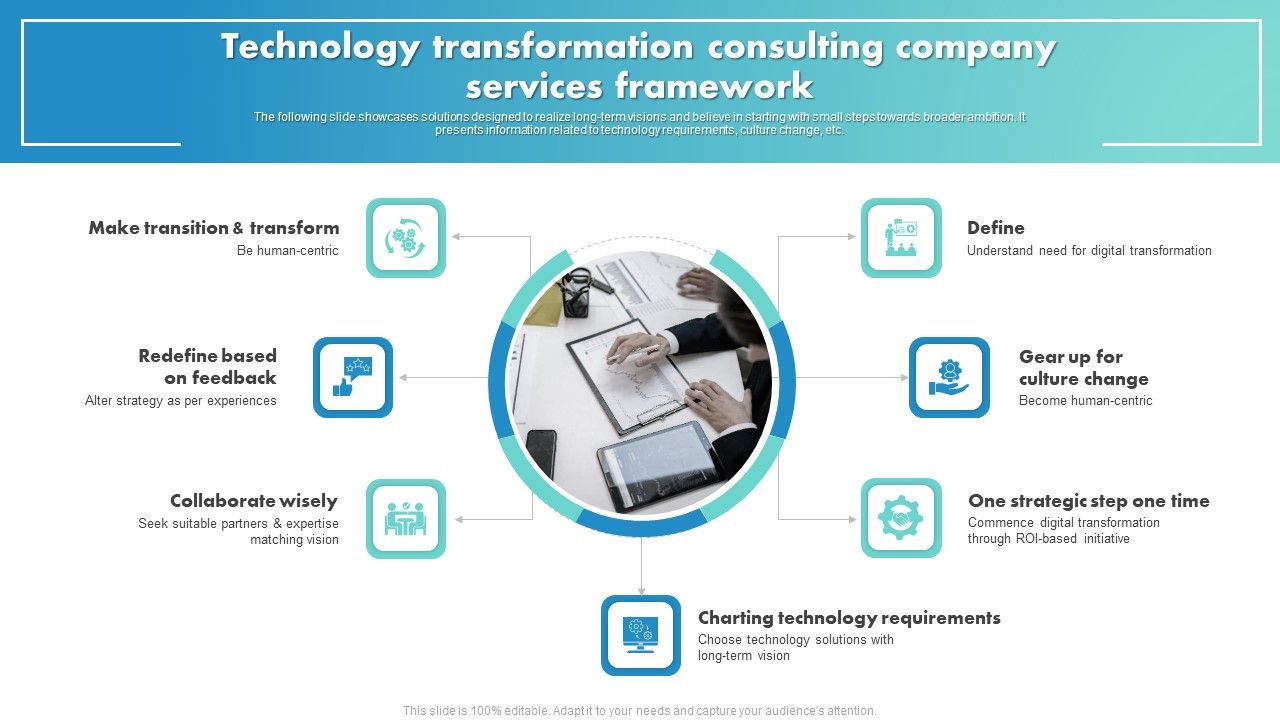 Technology transformation consulting company services framework

The following slide showcases solutions designed to realize long-term visions and believe in starting with small steps towards broader ambition. It presents information related to technology requirements, culture change, etc.

Make transition & transform
Be human-centric

Redefine based on feedback
Alter strategy as per experiences

Collaborate wisely
Seek suitable partners & expertise matching vision

Define
Understand need for digital transformation

Gear up for culture change
Become human-centric

One strategic step one time
Commence digital transformation through ROI-based initiative

Charting technology requirements
Choose technology solutions with long-term vision

This slide is 100% editable. Adapt it to your needs and capture your audience's attention.